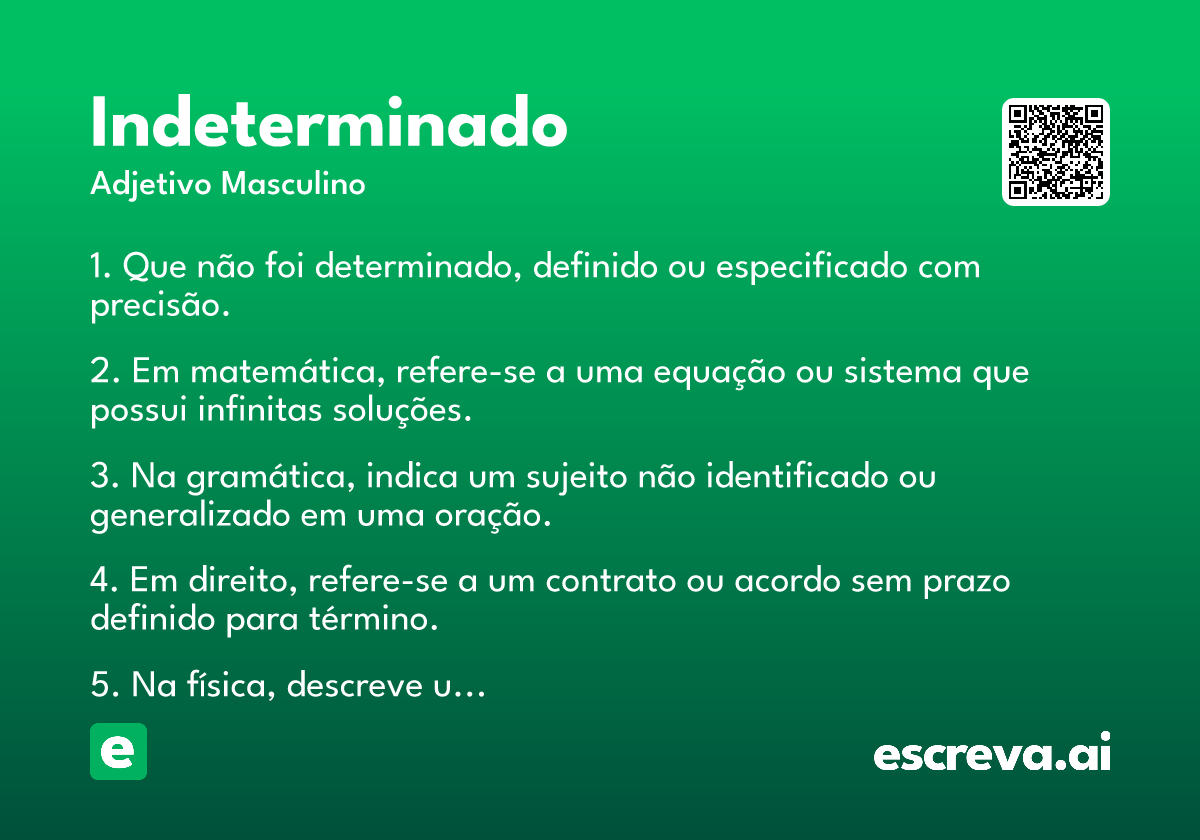 Indeterminado
Adjetivo Masculino

1. Que não foi determinado, definido ou especificado com precisão.

2. Em matemática, refere-se a uma equação ou sistema que possui infinitas soluções.

3. Na gramática, indica um sujeito não identificado ou generalizado em uma oração.

4. Em direito, refere-se a um contrato ou acordo sem prazo definido para término.

5. Na física, descreve u…

e

escreva.ai